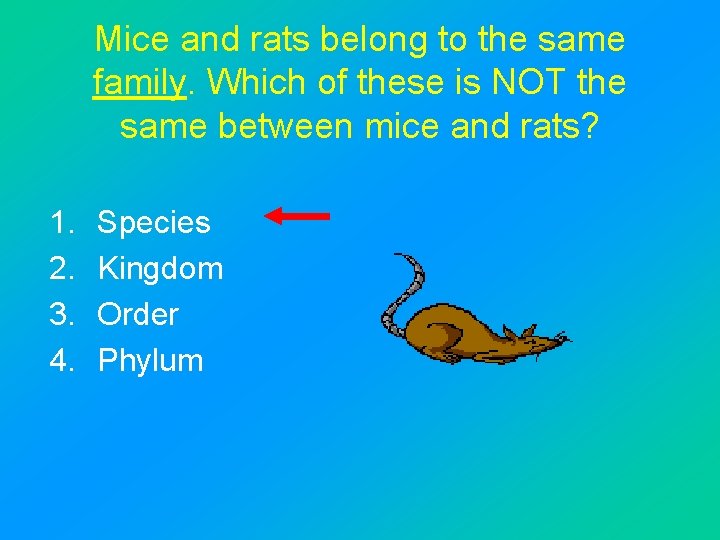 Mice and rats belong to the same family. Which of these is NOT the same between mice and rats?

1. Species
2. Kingdom
3. Order
4. Phylum